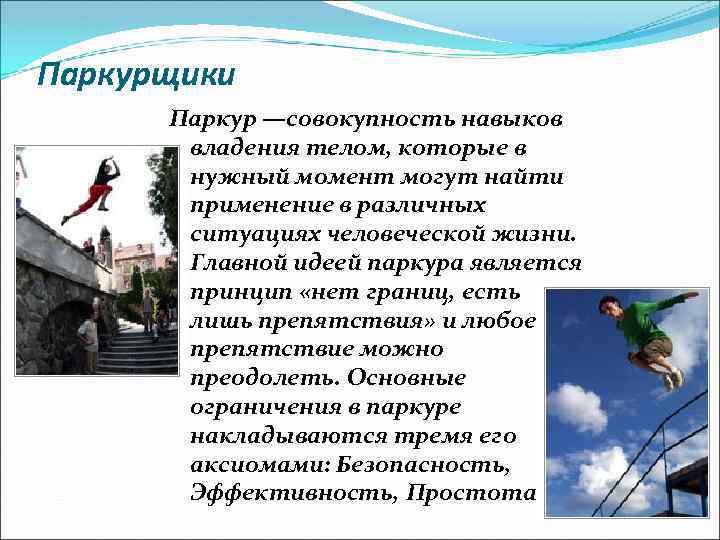 Паркурщики

Паркур —совокупность навыков владения телом, которые в нужный момент могут найти применение в различных ситуациях человеческой жизни. Главной идеей паркура является принцип «нет границ, есть лишь препятствия» и любое препятствие можно преодолеть. Основные ограничения в паркуре накладываются тремя его аксиомами: Безопасность, Эффективность, Простота